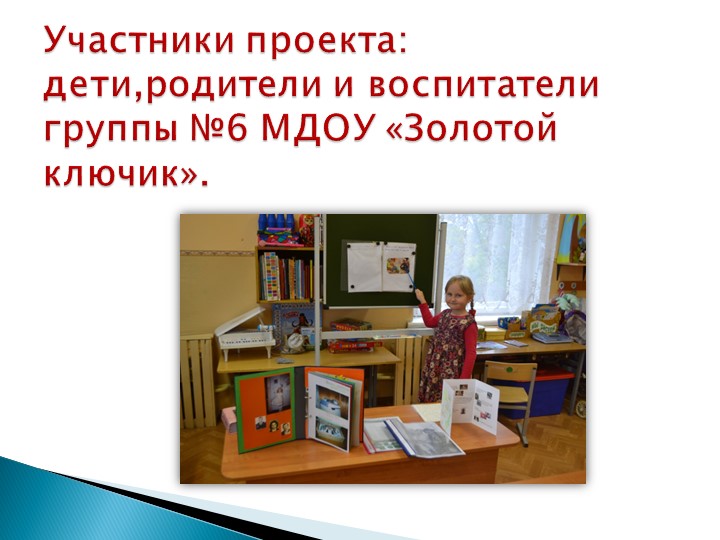 Участники проекта: дети,родители и воспитатели группы №6 МДОУ «Золотой ключик».